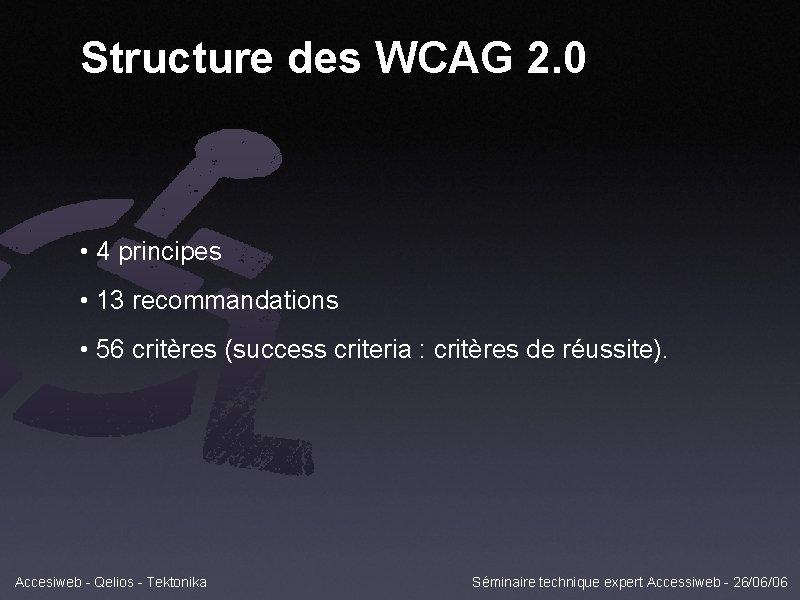 Structure des WCAG 2.0

• 4 principes

• 13 recommandations

• 56 critères (success criteria : critères de réussite).

Accesiweb - Qelios - Tektonika

Séminaire technique expert Accessiweb - 26/06/06